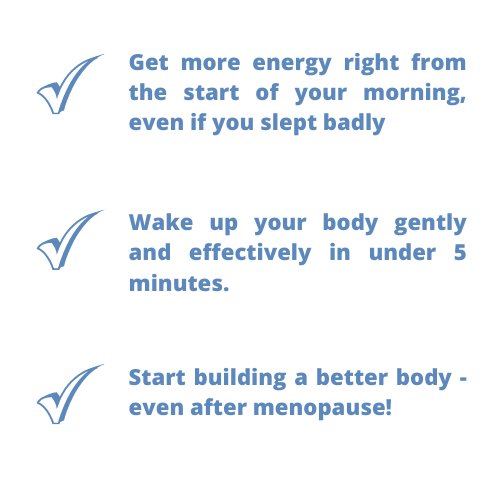 Get more energy right from the start of your morning, even if you slept badly

Wake up your body gently and effectively in under 5 minutes.

Start building a better body - even after menopause!